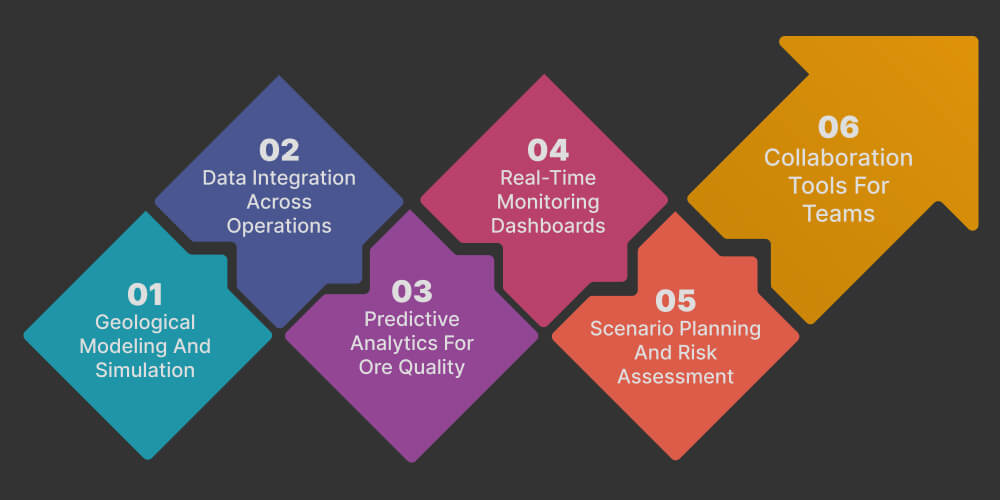 01
Geological Modeling And Simulation

02
Data Integration Across Operations

03
Predictive Analytics For Ore Quality

04
Real-Time Monitoring Dashboards

05
Scenario Planning And Risk Assessment

06
Collaboration Tools For Teams